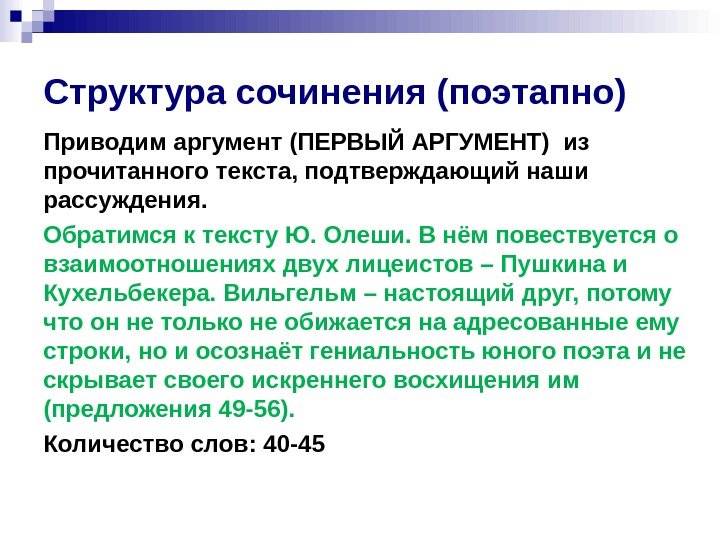 Структура сочинения (поэтапно)

Приводим аргумент (ПЕРВЫЙ АРГУМЕНТ) из прочитанного текста, подтверждающий наши рассуждения.

Обратимся к тексту Ю. Олеши. В нём повествуется о взаимоотношениях двух лицеистов – Пушкина и Кухельбекера. Вильгельм – настоящий друг, потому что он не только не обижается на адресованные ему строки, но и осознаёт гениальность юного поэта и не скрывает своего искреннего восхищения им (предложения 49-56).

Количество слов: 40-45